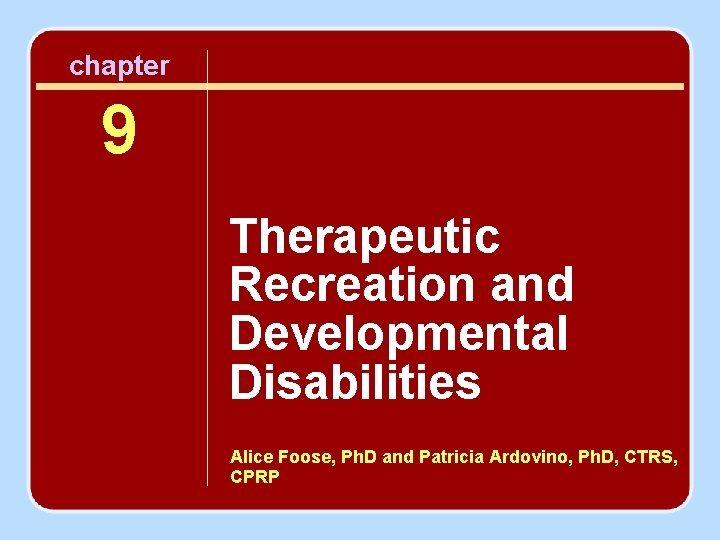 chapter

9

Therapeutic Recreation and Developmental Disabilities

Alice Foose, PhD and Patricia Ardovino, PhD, CTRS, CPRP